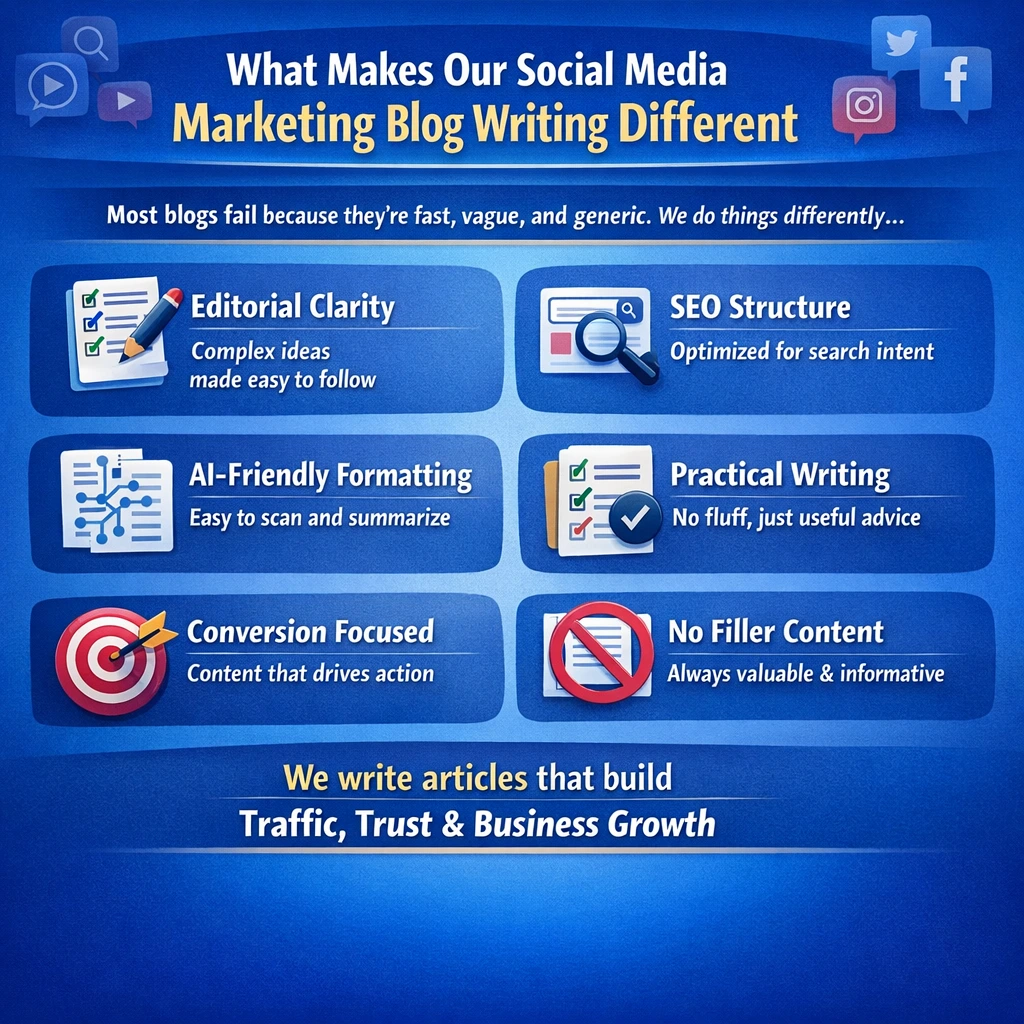 What Makes Our Social Media
Marketing Blog Writing Different

Most blogs fail because they're fast, vague, and generic. We do things differently...

Editorial Clarity
Complex ideas made easy to follow

SEO Structure
Optimized for search intent

AI-Friendly Formatting
Easy to scan and summarize

Practical Writing
No fluff, just useful advice

Conversion Focused
Content that drives action

No Filler Content
Always valuable & informative

We write articles that build
Traffic, Trust & Business Growth